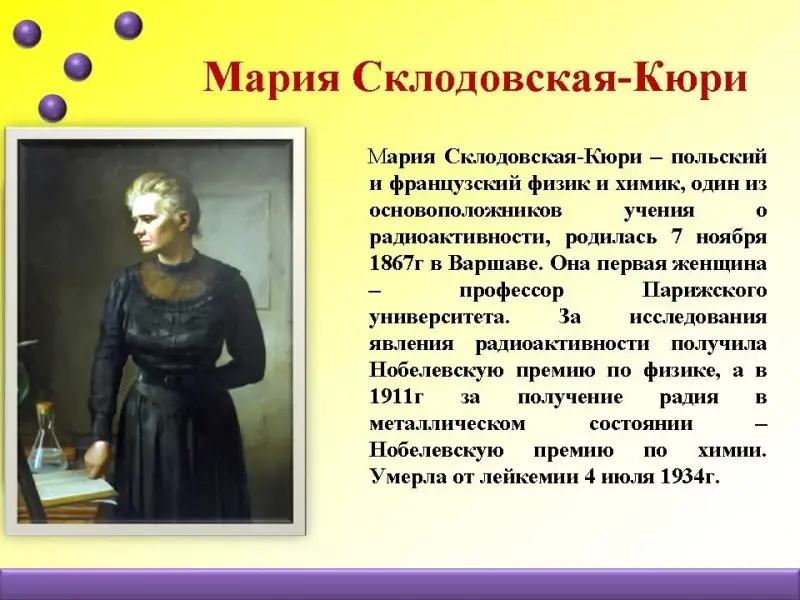 Мария Склодовская-Кюри

Мария Склодовская-Кюри – польский и французский физик и химик, один из основоположников учения о радиоактивности, родилась 7 ноября 1867г в Варшаве. Она первая женщина – профессор Парижского университета. За исследования явления радиоактивности получила Нобелевскую премию по физике, а в 1911г за получение радия в металлическом состоянии – Нобелевскую премию по химии. Умерла от лейкемии 4 июля 1934г.